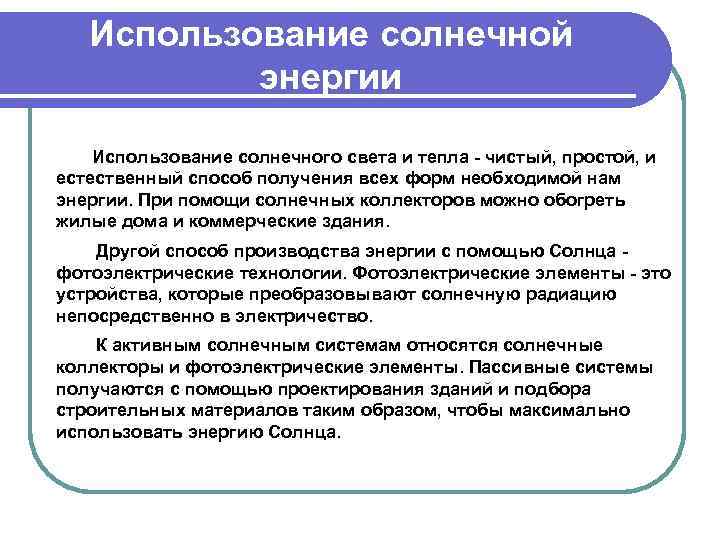 Использование солнечной энергии

Использование солнечного света и тепла - чистый, простой, и естественный способ получения всех форм необходимой нам энергии. При помощи солнечных коллекторов можно обогреть жилые дома и коммерческие здания.

Другой способ производства энергии с помощью Солнца - фотоэлектрические технологии. Фотоэлектрические элементы - это устройства, которые преобразовывают солнечную радиацию непосредственно в электричество.

К активным солнечным системам относятся солнечные коллекторы и фотоэлектрические элементы. Пассивные системы получаются с помощью проектирования зданий и подбора строительных материалов таким образом, чтобы максимально использовать энергию Солнца.